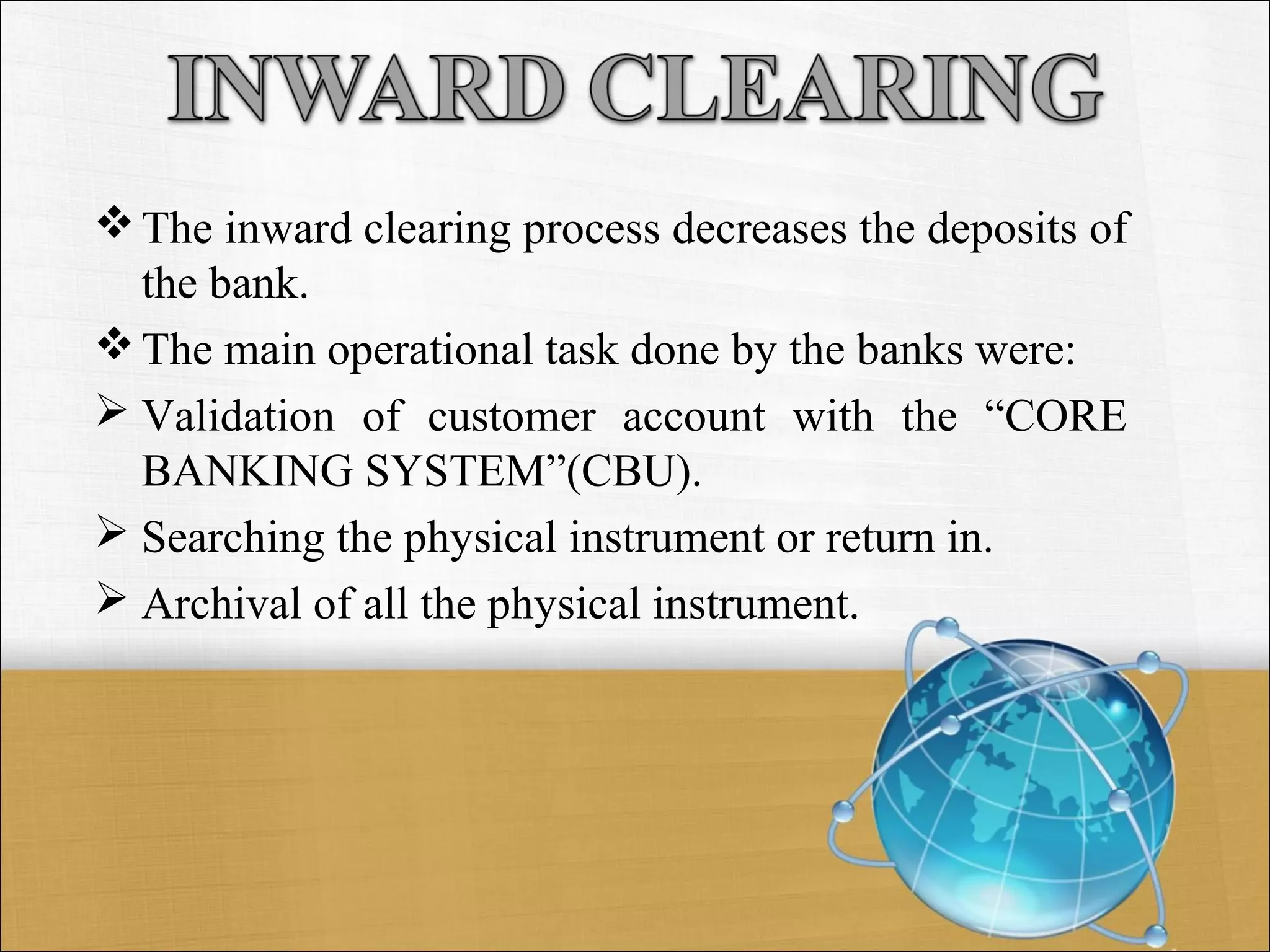 INWARD CLEARING

❖ The inward clearing process decreases the deposits of the bank.

❖ The main operational task done by the banks were:

➢ Validation of customer account with the “CORE BANKING SYSTEM”(CBU).

➢ Searching the physical instrument or return in.

➢ Archival of all the physical instrument.